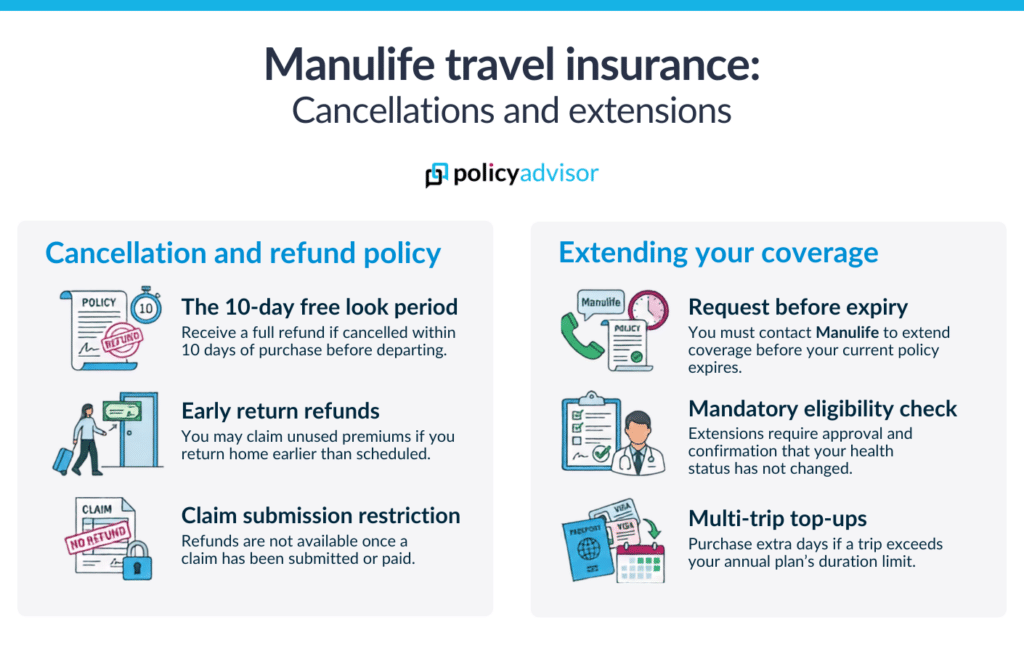 Manulife travel insurance:
Cancellations and extensions

policyadvisor

Cancellation and refund policy

POLICY
10
REFUND

The 10-day free look period
Receive a full refund if cancelled within 10 days of purchase before departing.

Early return refunds
You may claim unused premiums if you return home earlier than scheduled.

CLAIM
NO REFUND

Claim submission restriction
Refunds are not available once a claim has been submitted or paid.

Extending your coverage

Manulife
POLICY

Request before expiry
You must contact Manulife to extend coverage before your current policy expires.

Mandatory eligibility check
Extensions require approval and confirmation that your health status has not changed.

PASSPORT
VISA
VISA

Multi-trip top-ups
Purchase extra days if a trip exceeds your annual plan's duration limit.